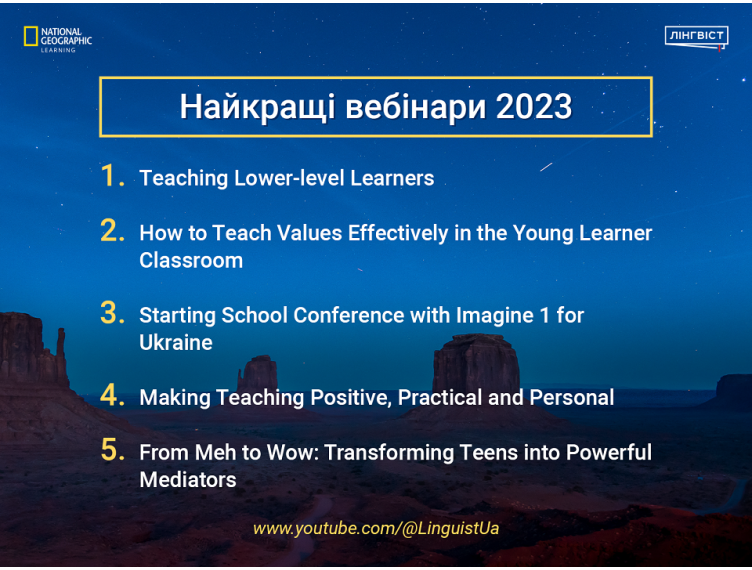 NATIONAL GEOGRAPHIC LEARNING

ЛІНГВІСТ

Найкращі вебінари 2023

1. Teaching Lower-level Learners

2. How to Teach Values Effectively in the Young Learner Classroom

3. Starting School Conference with Imagine 1 for Ukraine

4. Making Teaching Positive, Practical and Personal

5. From Meh to Wow: Transforming Teens into Powerful Mediators

www.youtube.com/@LinguistUa